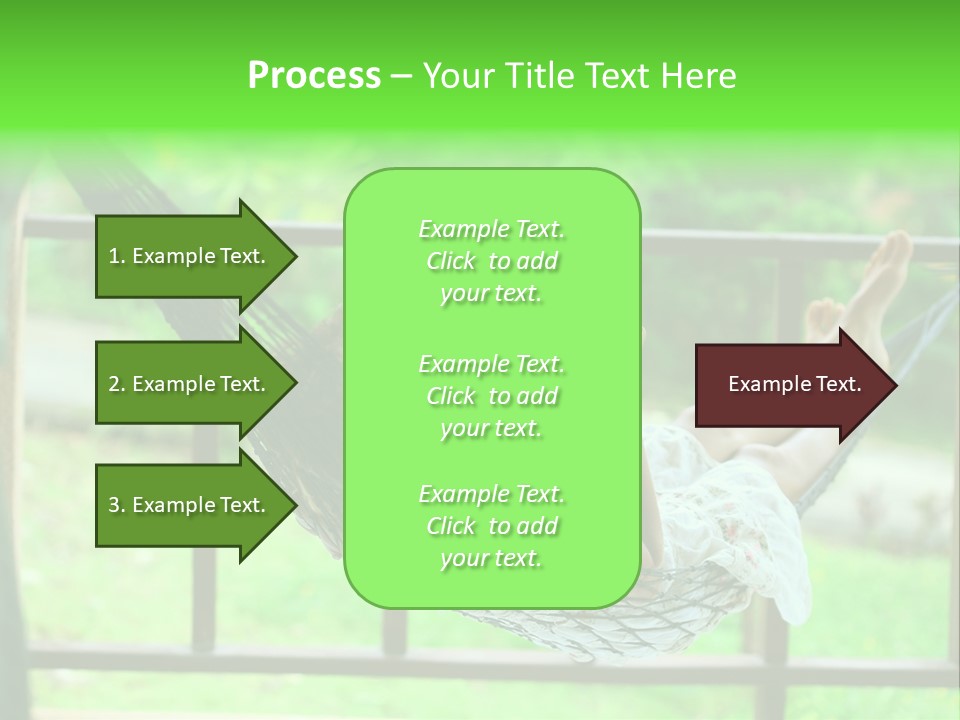 Process – Your Title Text Here

1. Example Text.

2. Example Text.

3. Example Text.

Example Text. Click to add your text.

Example Text. Click to add your text.

Example Text. Click to add your text.

Example Text.